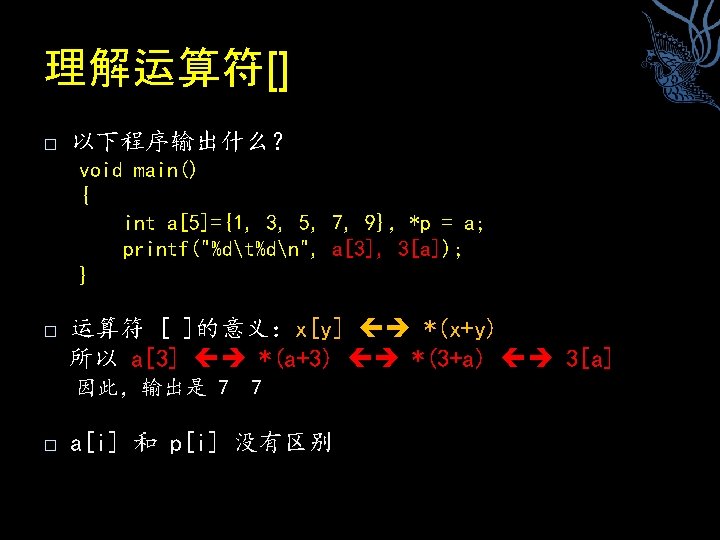 理解运算符[]

□ 以下程序输出什么？
void main()
{
    int a[5]={1, 3, 5, 7, 9}, *p = a;
    printf("%d\t%d\n", a[3], 3[a]);
}

□ 运算符 [ ]的意义：x[y] ←→ *(x+y)
所以 a[3] ←→ *(a+3) ←→ *(3+a) ←→ 3[a]
因此，输出是 7 7

□ a[i] 和 p[i] 没有区别